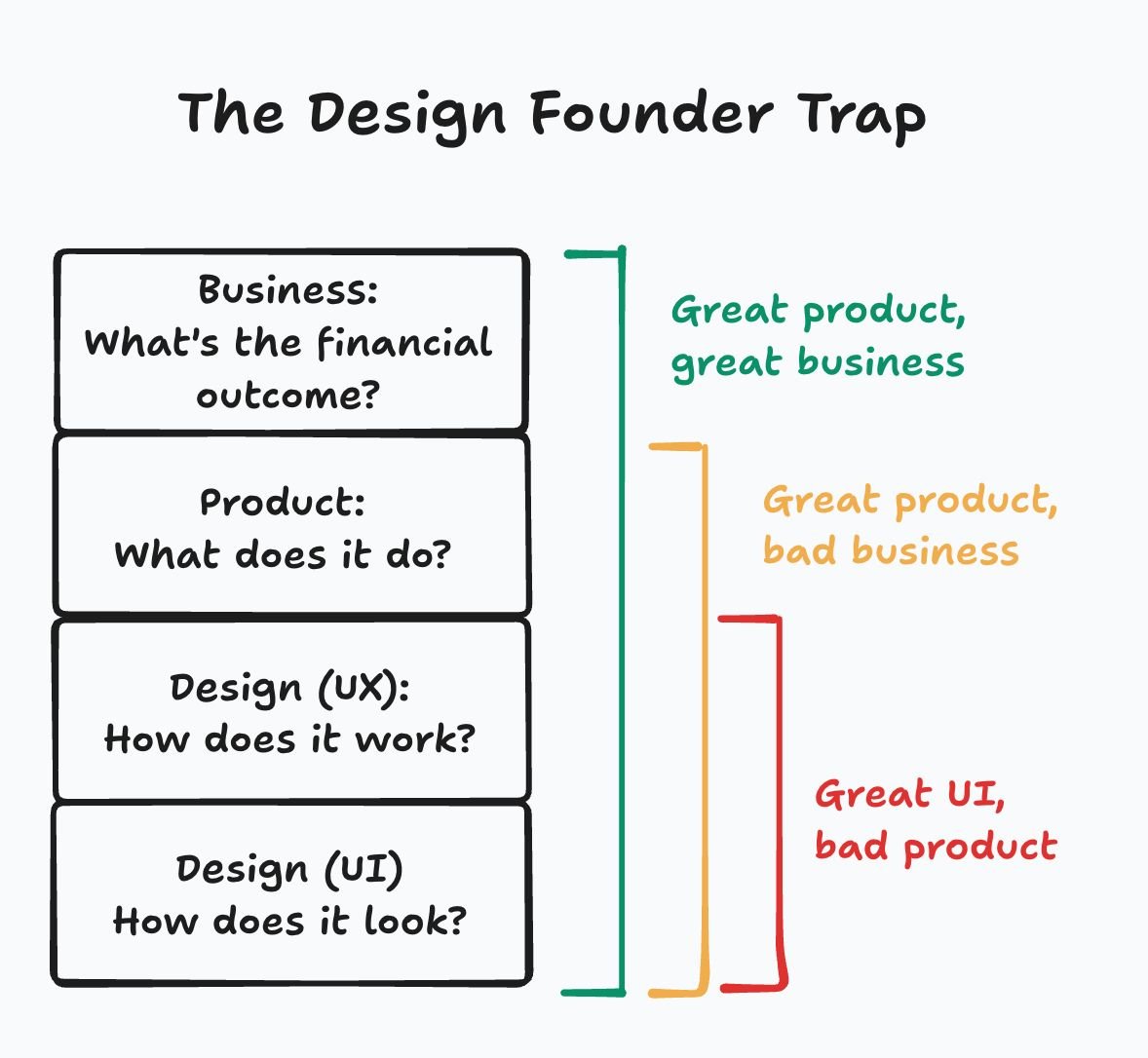 The Design Founder Trap

Business:
What's the financial outcome?

Product:
What does it do?

Design (UX):
How does it work?

Design (UI)
How does it look?

Great product, great business

Great product, bad business

Great UI, bad product